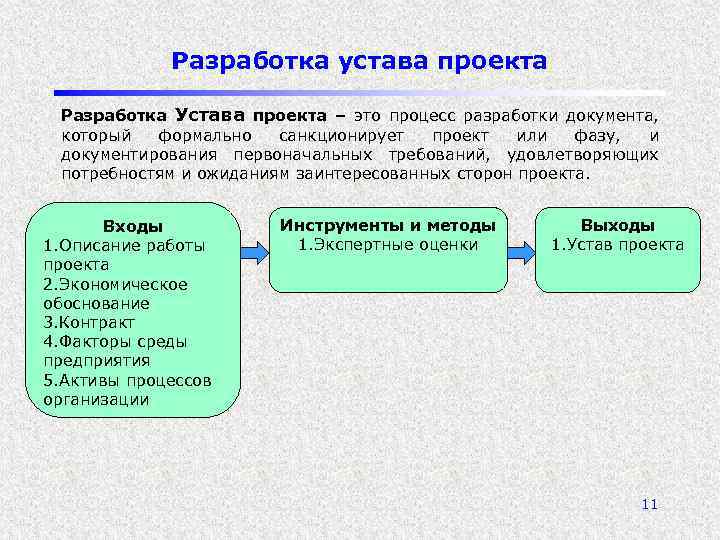 Разработка устава проекта

Разработка Устава проекта – это процесс разработки документа, который формально санкционирует проект или фазу, и документирования первоначальных требований, удовлетворяющих потребностям и ожиданиям заинтересованных сторон проекта.

Входы
1.Описание работы проекта
2.Экономическое обоснование
3.Контракт
4.Факторы среды предприятия
5.Активы процессов организации

Инструменты и методы
1.Экспертные оценки

Выходы
1.Устав проекта

11